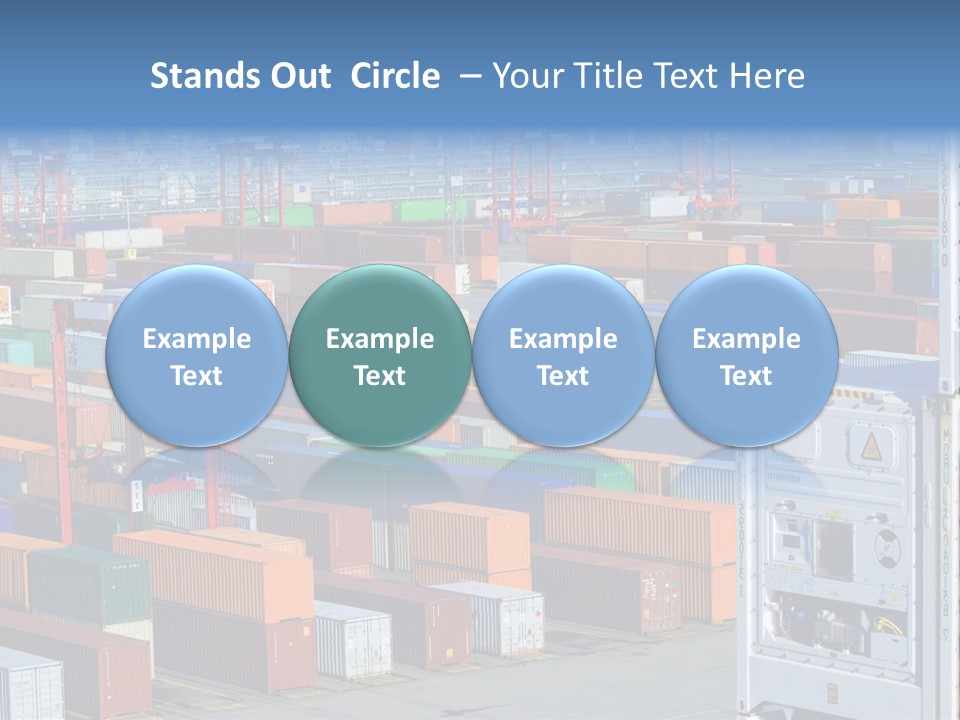 Stands Out Circle – Your Title Text Here

Example Text

Example Text

Example Text

Example Text